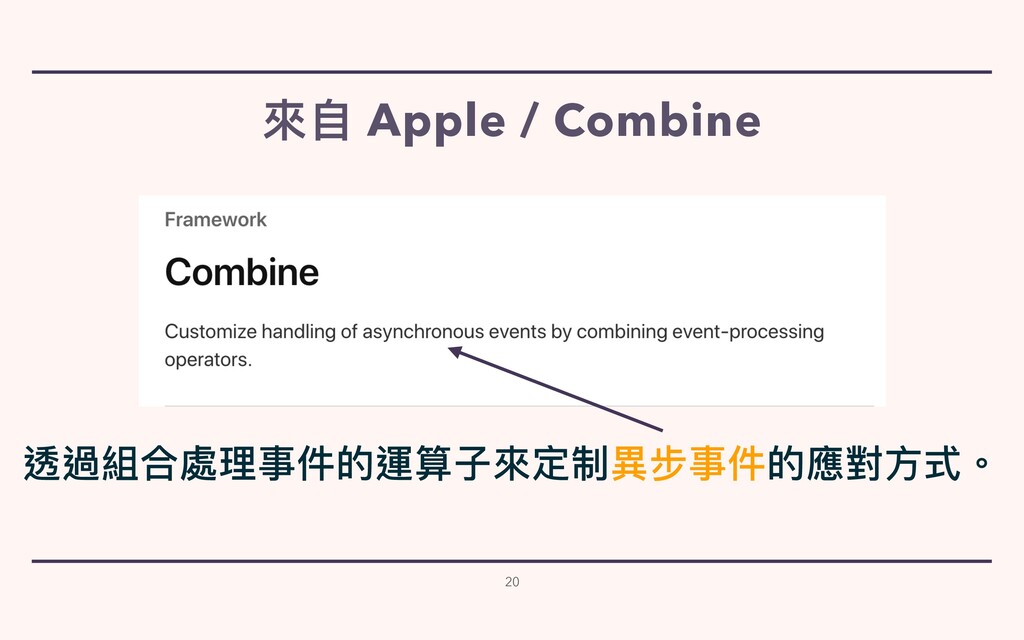 來自 Apple / Combine

Framework

Combine

Customize handling of asynchronous events by combining event-processing operators.

透過組合處理事件的運算子來定制異步事件的應對方式。

20